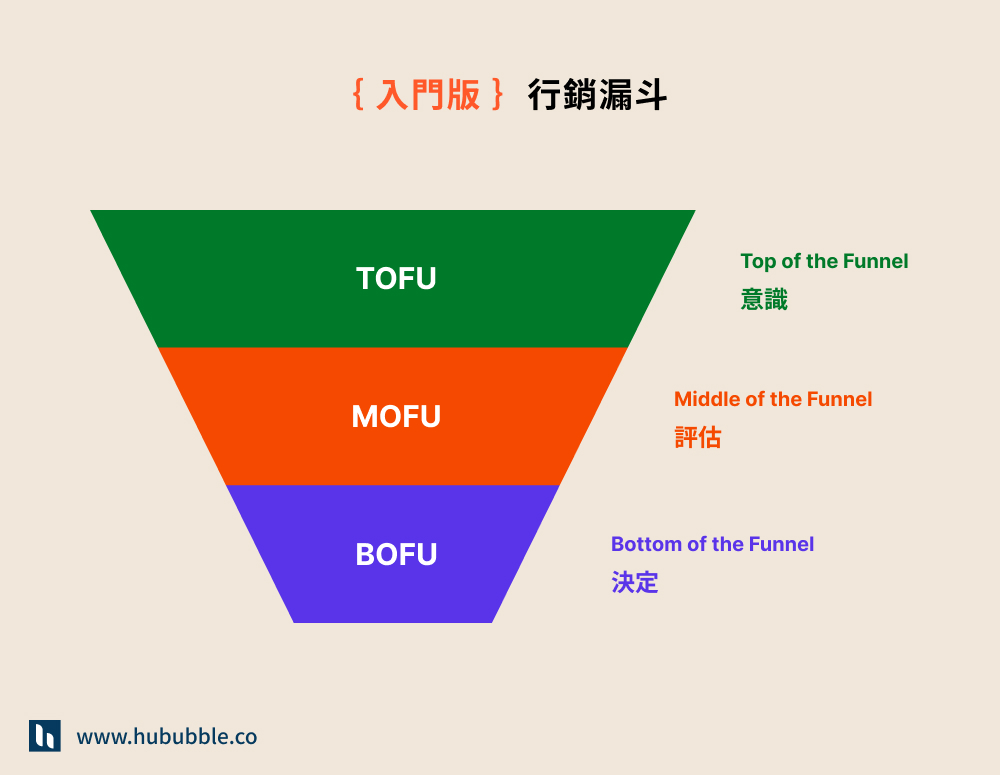 { 入門版 } 行銷漏斗

TOFU

Top of the Funnel
意識

MOFU

Middle of the Funnel
評估

BOFU

Bottom of the Funnel
決定

www.hububble.co